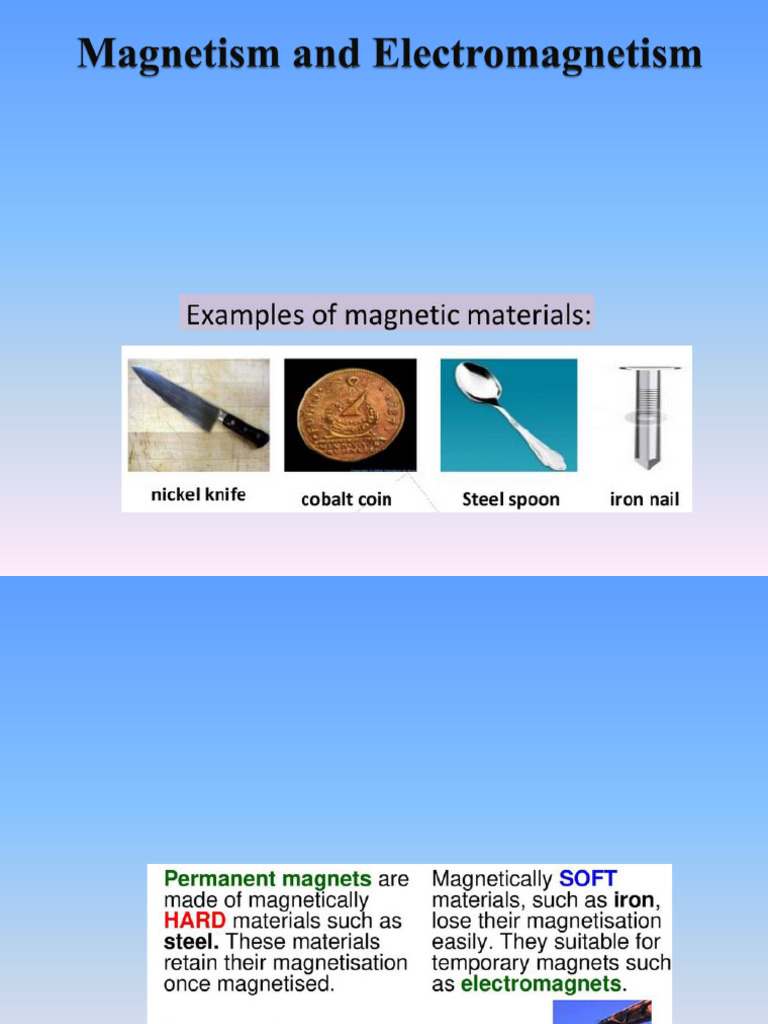 Magnetism and Electromagnetism

Examples of magnetic materials:

nickel knife

cobalt coin

Steel spoon

iron nail

Permanent magnets are made of magnetically HARD materials such as steel. These materials retain their magnetisation once magnetised.

Magnetically SOFT materials, such as iron, lose their magnetisation easily. They suitable for temporary magnets such as electromagnets.